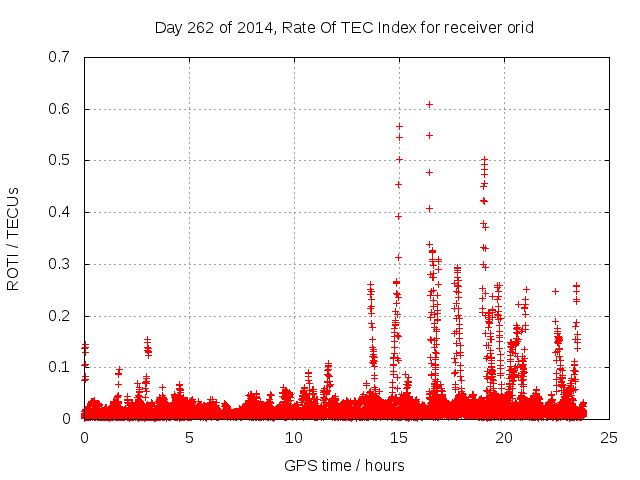 Day 262 of 2014, Rate Of TEC Index for receiver orid

ROTI / TECUs

0.7
0.6
0.5
0.4
0.3
0.2
0.1
0

0
5
10
15
20
25

GPS time / hours